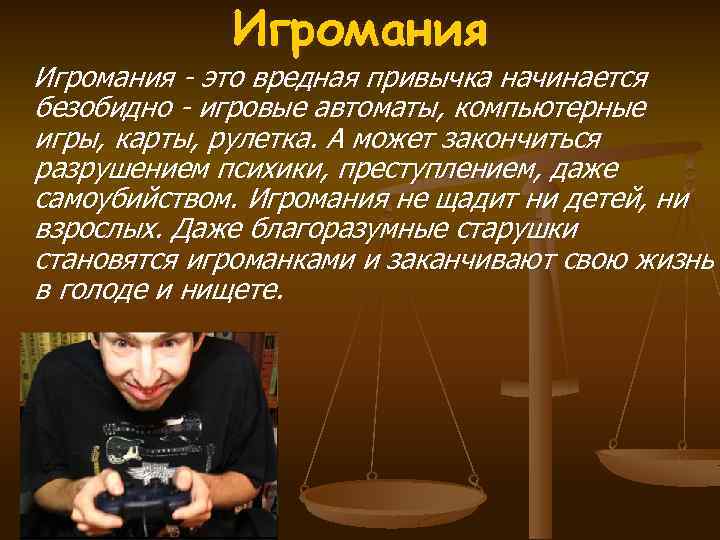 Игромания

Игромания - это вредная привычка начинается безобидно - игровые автоматы, компьютерные игры, карты, рулетка. А может закончиться разрушением психики, преступлением, даже самоубийством. Игромания не щадит ни детей, ни взрослых. Даже благоразумные старушки становятся игроманками и заканчивают свою жизнь в голоде и нищете.